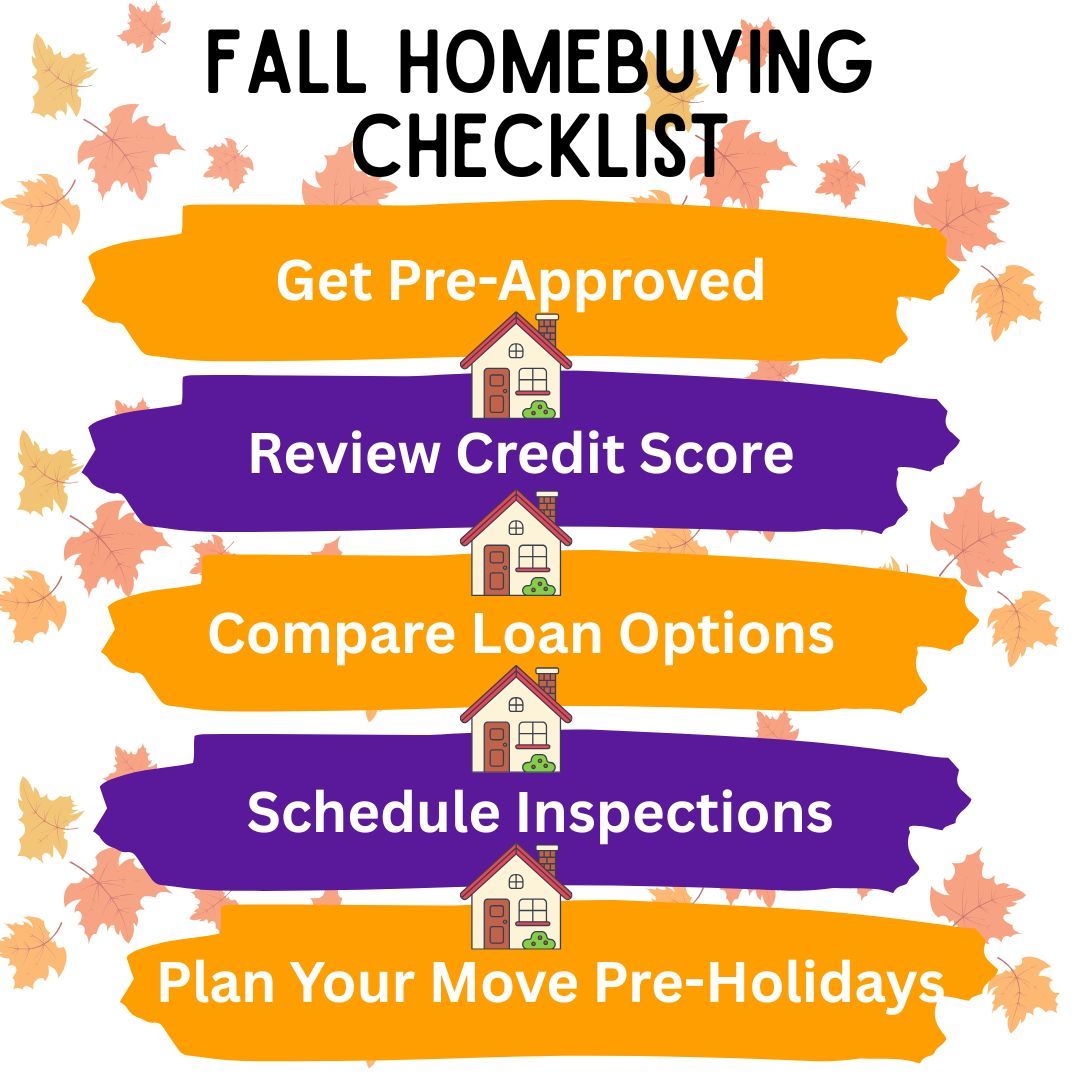 FALL HOMEBUYING CHECKLIST

Get Pre-Approved

Review Credit Score

Compare Loan Options

Schedule Inspections

Plan Your Move Pre-Holidays